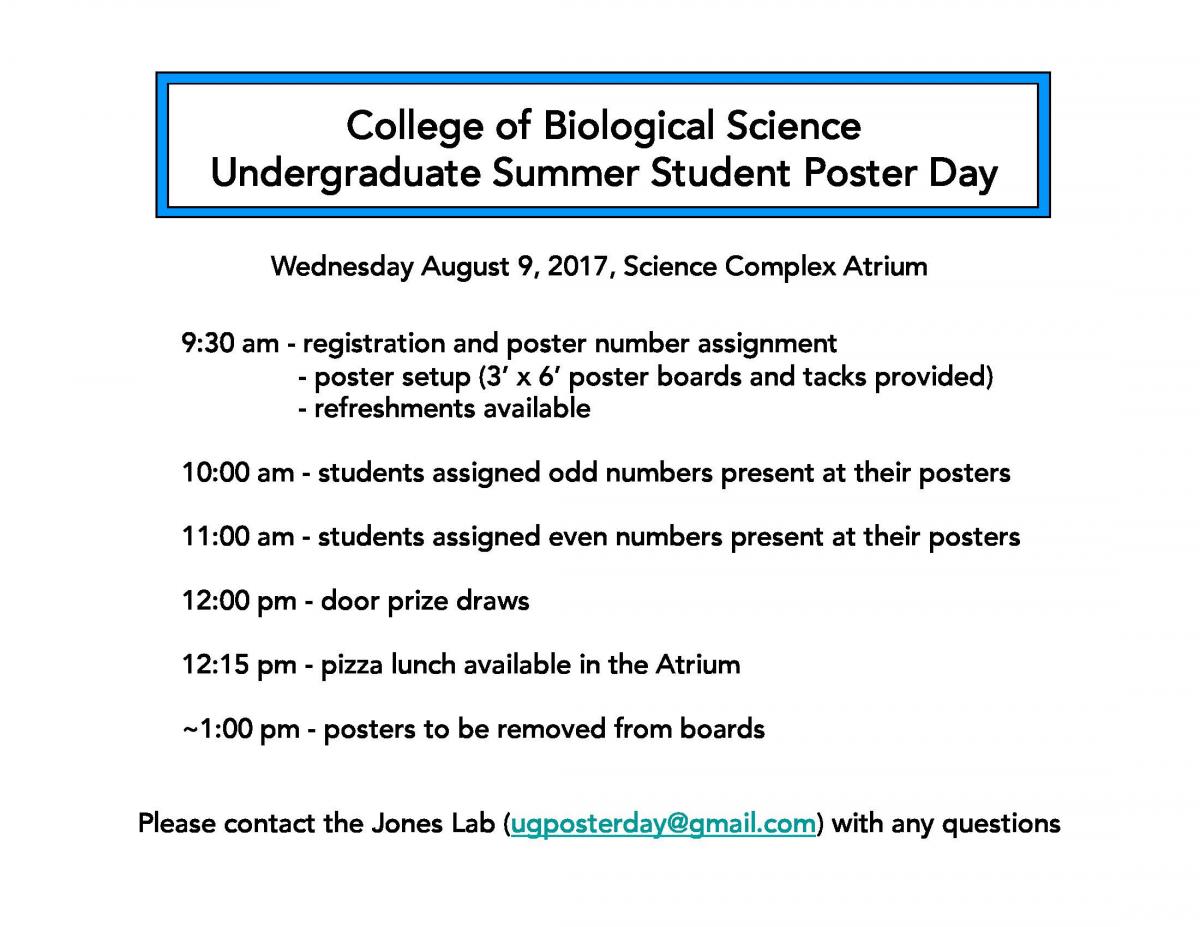 College of Biological Science
Undergraduate Summer Student Poster Day

Wednesday August 9, 2017, Science Complex Atrium

9:30 am - registration and poster number assignment
- poster setup (3' x 6' poster boards and tacks provided)
- refreshments available

10:00 am - students assigned odd numbers present at their posters

11:00 am - students assigned even numbers present at their posters

12:00 pm - door prize draws

12:15 pm - pizza lunch available in the Atrium

~1:00 pm - posters to be removed from boards

Please contact the Jones Lab (ugposterday@gmail.com) with any questions